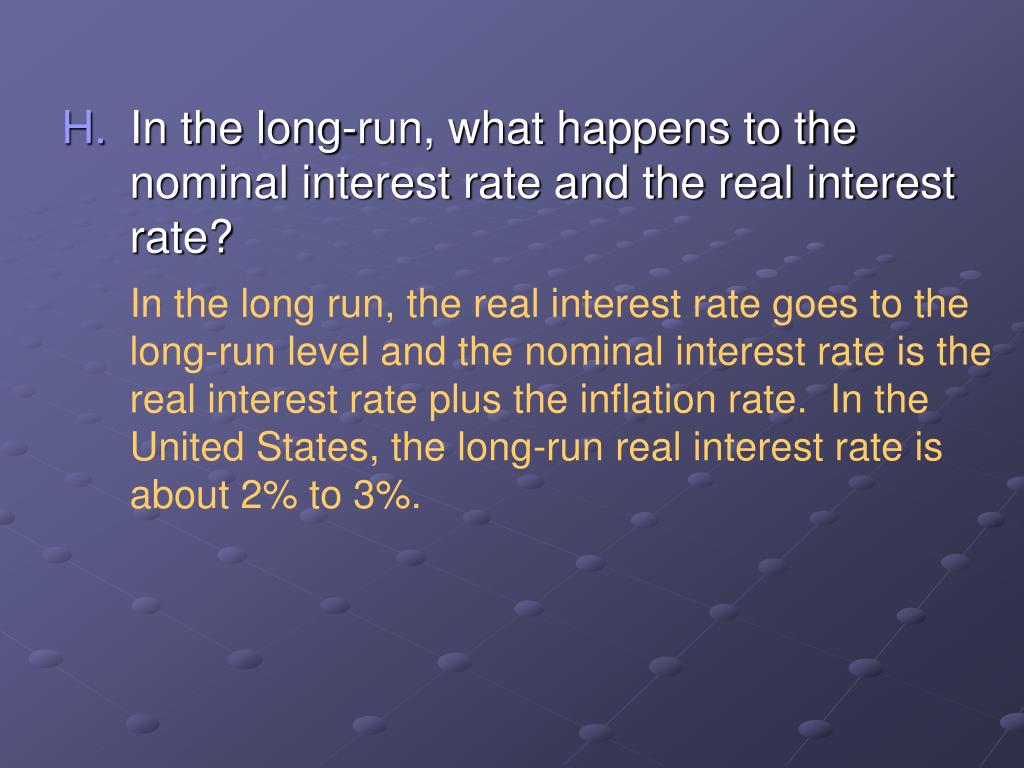 H. In the long-run, what happens to the nominal interest rate and the real interest rate?

In the long run, the real interest rate goes to the long-run level and the nominal interest rate is the real interest rate plus the inflation rate. In the United States, the long-run real interest rate is about 2% to 3%.